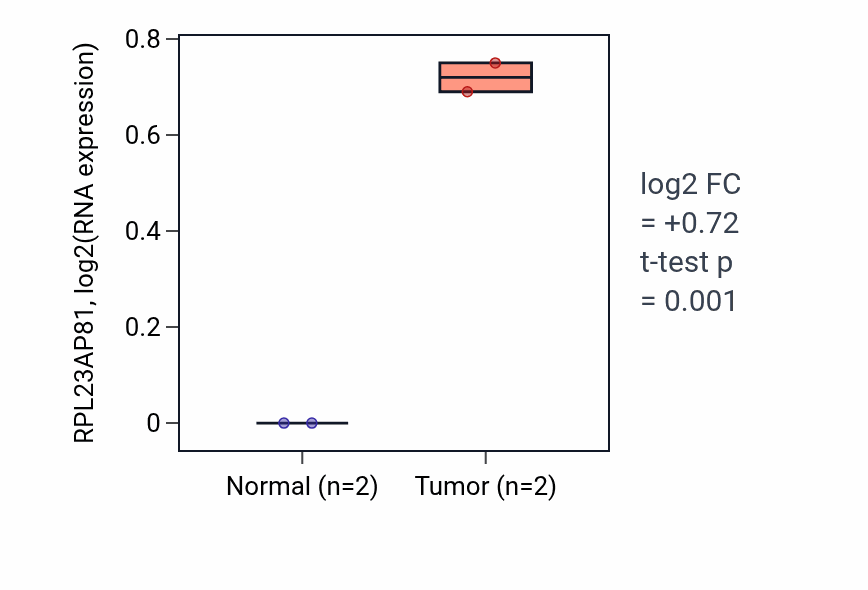 RPL23AP81, log2(RNA expression)

0.8
0.6
0.4
0.2
0

Normal (n=2)
Tumor (n=2)

log2 FC
= +0.72
t-test p
= 0.001